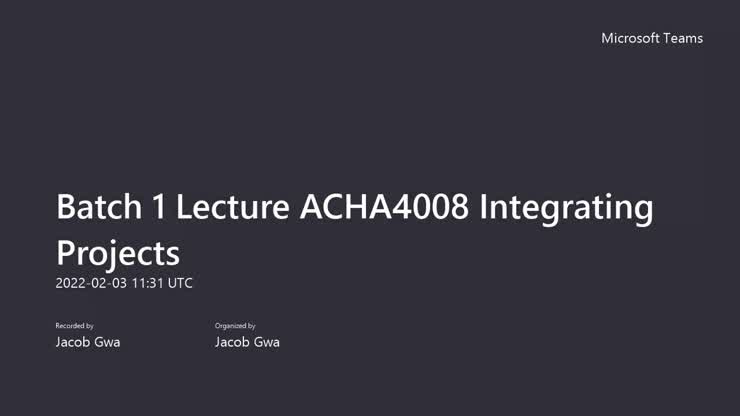 Microsoft Teams

Batch 1 Lecture ACHA4008 Integrating Projects
2022-02-03 11:31 UTC

Recorded by
Jacob Gwa

Organized by
Jacob Gwa